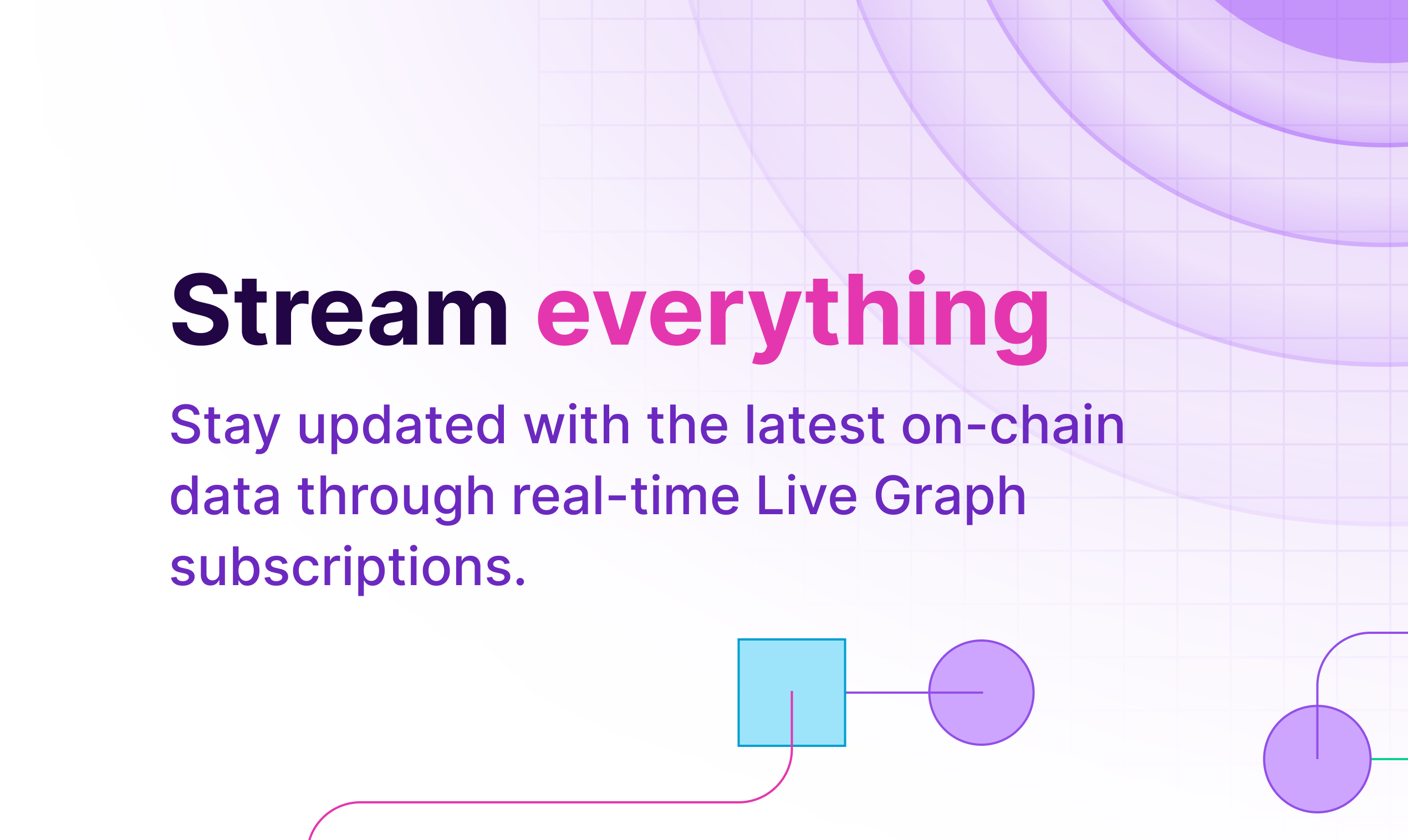 Stream everything

Stay updated with the latest on-chain data through real-time Live Graph subscriptions.